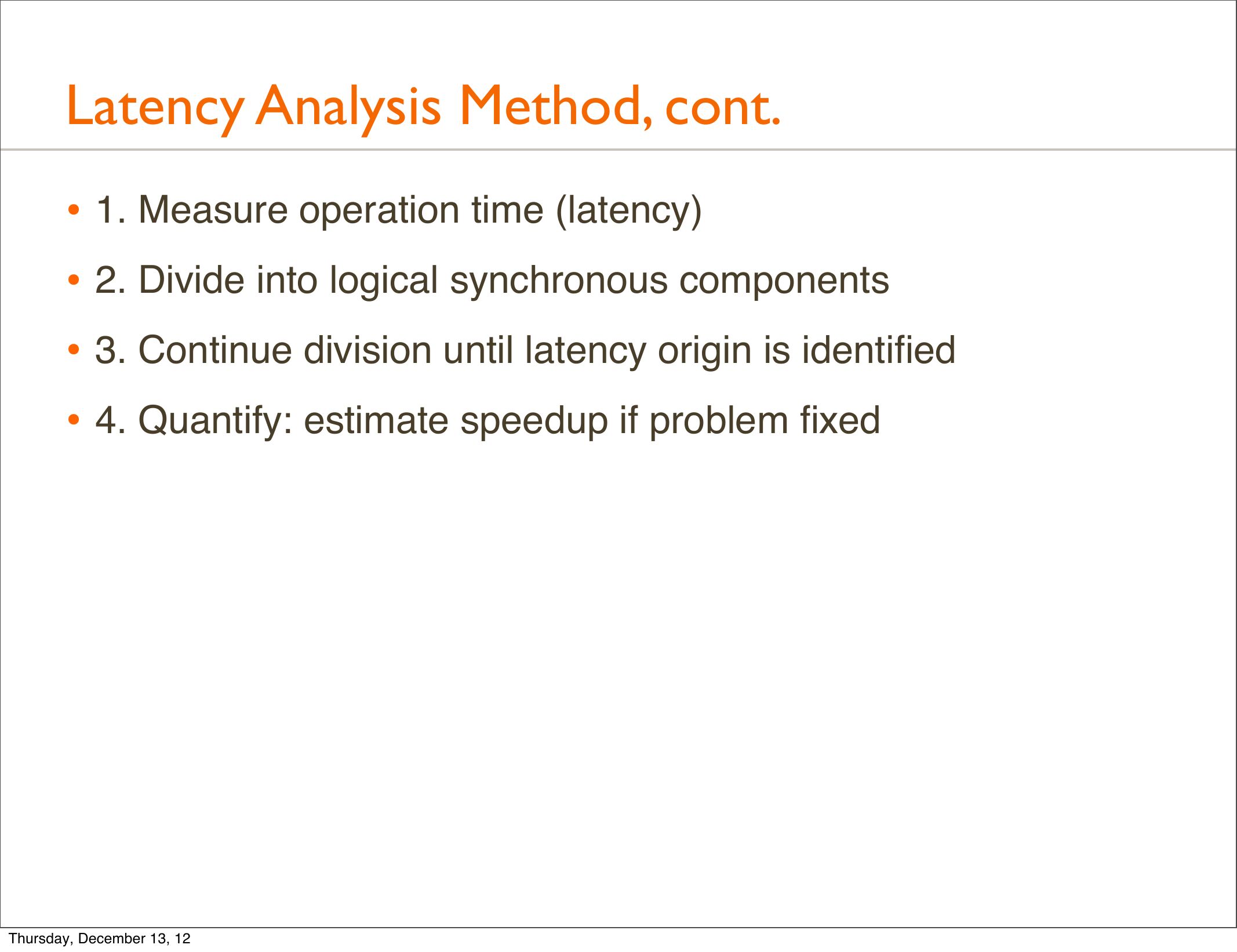 Latency Analysis Method, cont.

• 1. Measure operation time (latency)

• 2. Divide into logical synchronous components

• 3. Continue division until latency origin is identified

• 4. Quantify: estimate speedup if problem fixed

Thursday, December 13, 12